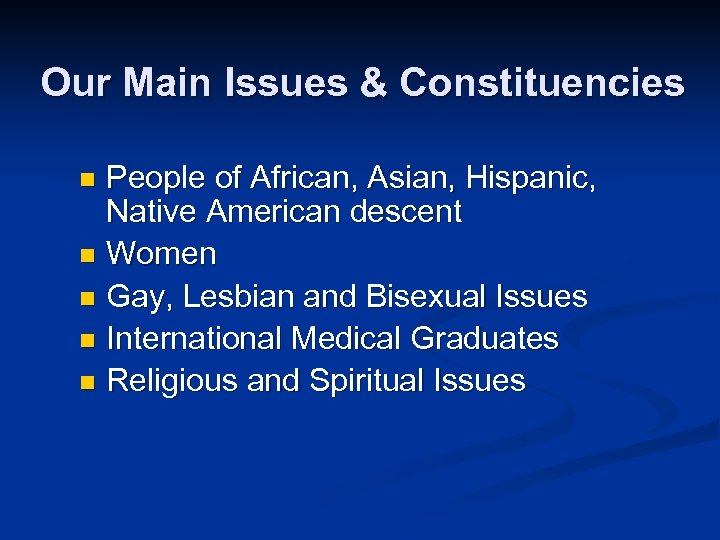 Our Main Issues & Constituencies

- People of African, Asian, Hispanic, Native American descent
- Women
- Gay, Lesbian and Bisexual Issues
- International Medical Graduates
- Religious and Spiritual Issues